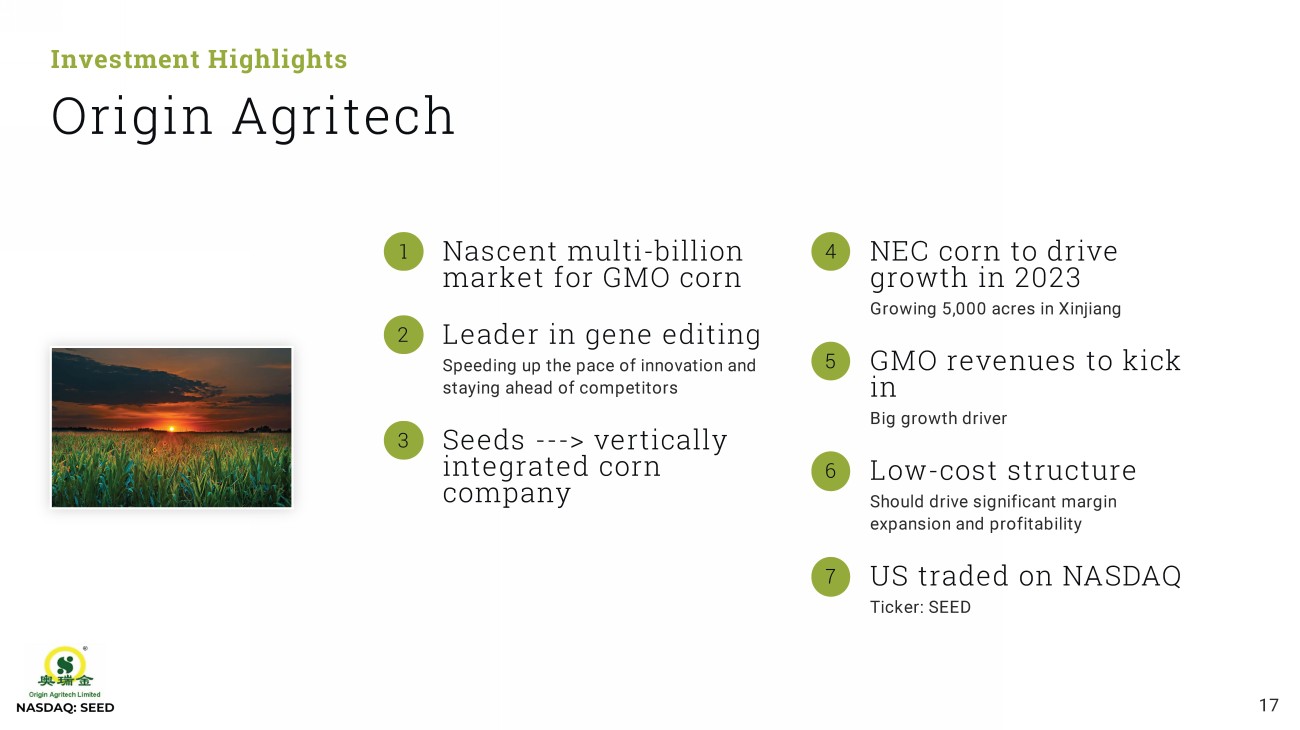 Investment Highlights

Origin Agritech

1 Nascent multi-billion market for GMO corn

2 Leader in gene editing

Speeding up the pace of innovation and staying ahead of competitors

3 Seeds ---> vertically integrated corn company

4 NEC corn to drive growth in 2023

Growing 5,000 acres in Xinjiang

5 GMO revenues to kick in

Big growth driver

6 Low-cost structure

Should drive significant margin expansion and profitability

7 US traded on NASDAQ

Ticker: SEED

奥瑞金
Origin Agritech Limited
NASDAQ: SEED

17